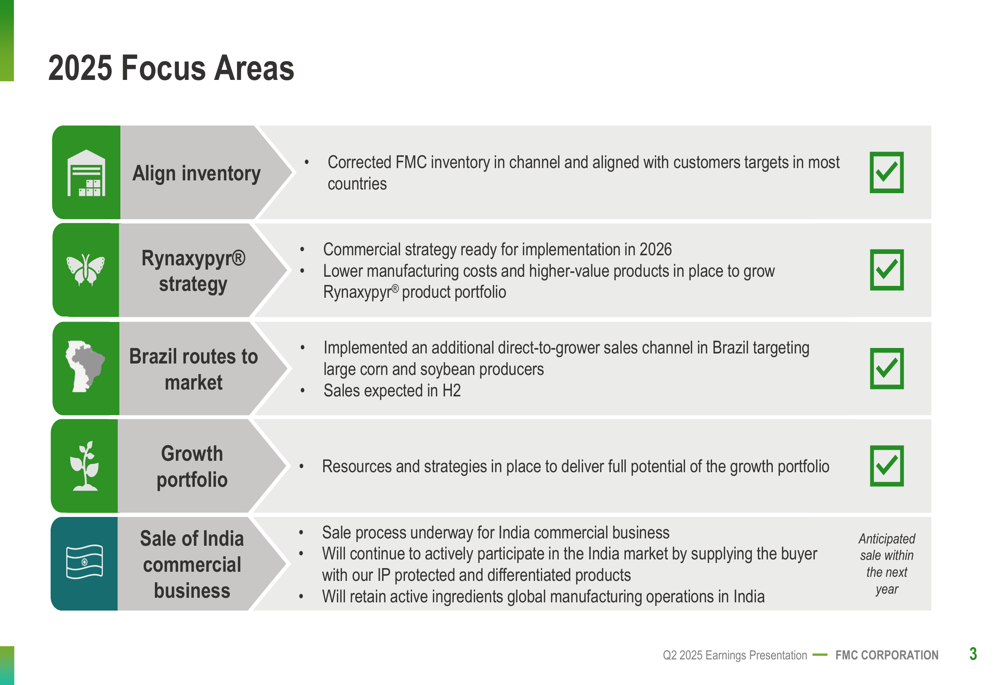 2025 Focus Areas

Align inventory

• Corrected FMC inventory in channel and aligned with customers targets in most countries

Rynaxypyr® strategy

• Commercial strategy ready for implementation in 2026
• Lower manufacturing costs and higher-value products in place to grow Rynaxypyr® product portfolio

Brazil routes to market

• Implemented an additional direct-to-grower sales channel in Brazil targeting large corn and soybean producers
• Sales expected in H2

Growth portfolio

• Resources and strategies in place to deliver full potential of the growth portfolio

Sale of India commercial business

• Sale process underway for India commercial business
• Will continue to actively participate in the India market by supplying the buyer with our IP protected and differentiated products
• Will retain active ingredients global manufacturing operations in India

Anticipated sale within the next year

Q2 2025 Earnings Presentation — FMC CORPORATION 3